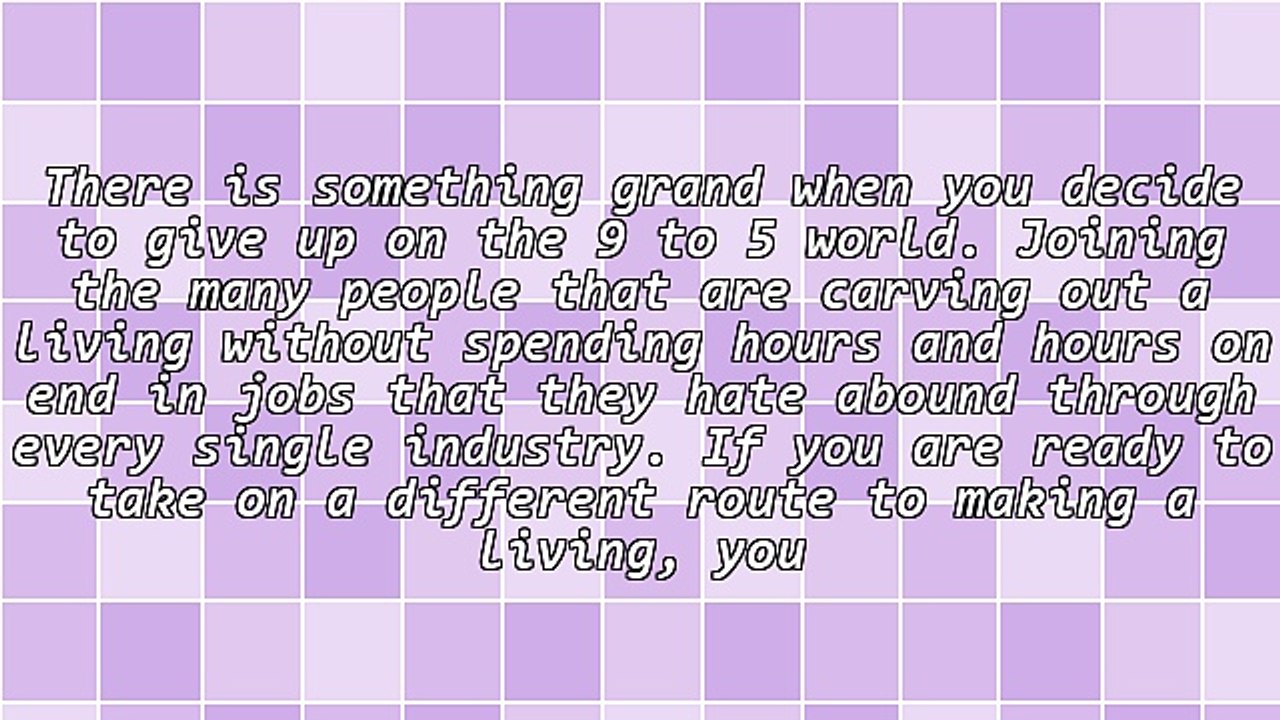 There is something grand when you decide to give up on the 9 to 5 world. Joining the many people that are carving out a living without spending hours and hours on end in jobs that they hate abound through every single industry. If you are ready to take on a different route to making a living, you